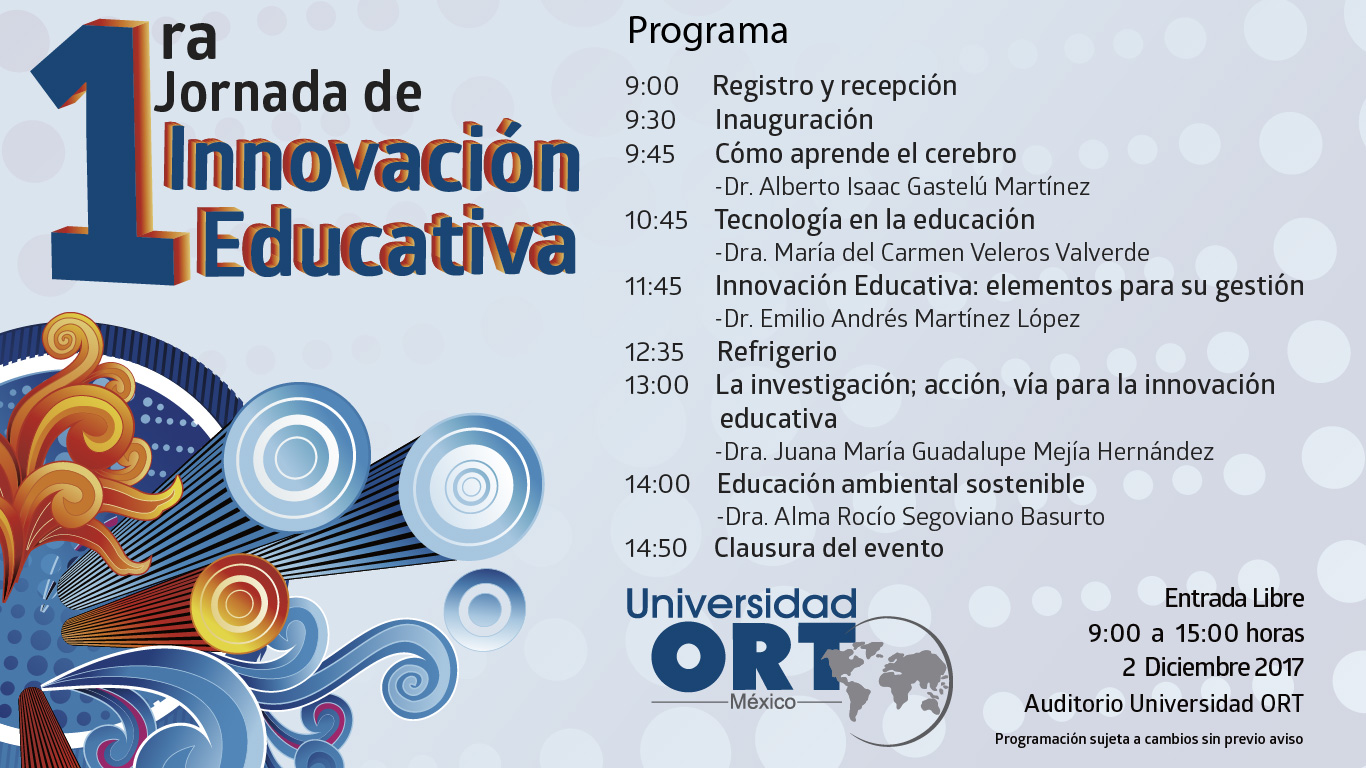 1ra Jornada de Innovación Educativa

Programa

9:00 Registro y recepción
9:30 Inauguración
9:45 Cómo aprende el cerebro
-Dr. Alberto Isaac Gastelú Martínez
10:45 Tecnología en la educación
-Dra. María del Carmen Veleros Valverde
11:45 Innovación Educativa: elementos para su gestión
-Dr. Emilio Andrés Martínez López
12:35 Refrigerio
13:00 La investigación; acción, vía para la innovación educativa
-Dra. Juana María Guadalupe Mejía Hernández
14:00 Educación ambiental sostenible
-Dra. Alma Rocío Segoviano Basurto
14:50 Clausura del evento

Universidad ORT México

Entrada Libre
9:00 a 15:00 horas
2 Diciembre 2017
Auditorio Universidad ORT

Programación sujeta a cambios sin previo aviso